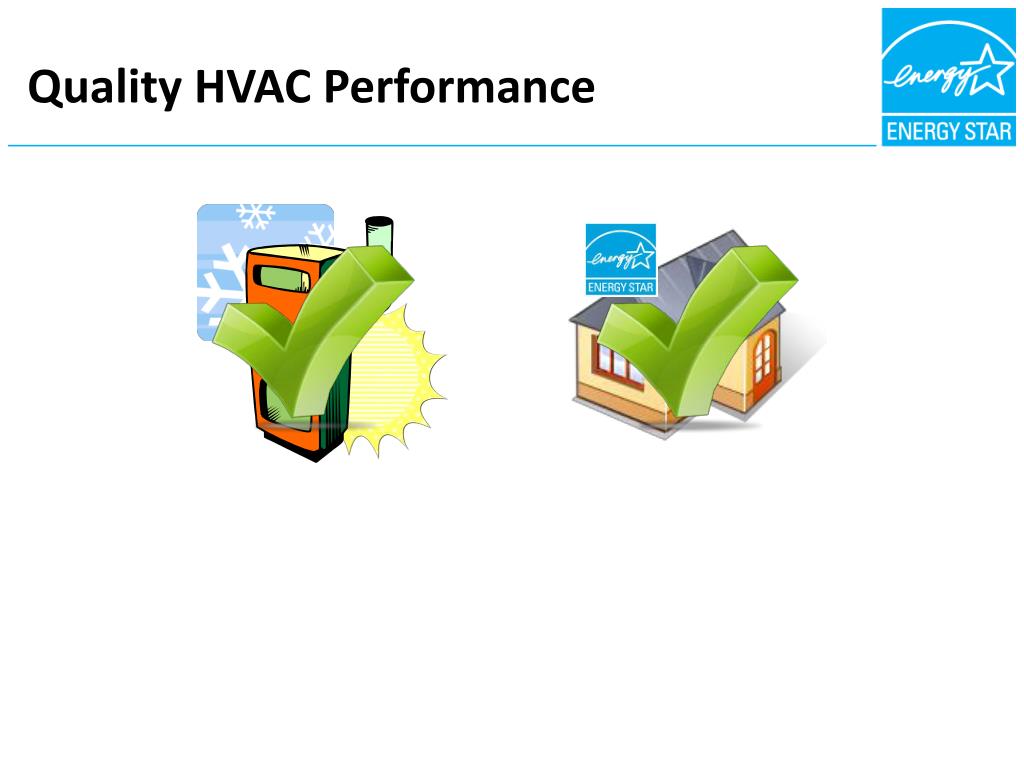 Quality HVAC Performance

energy
ENERGY STAR

energy
ENERGY STAR